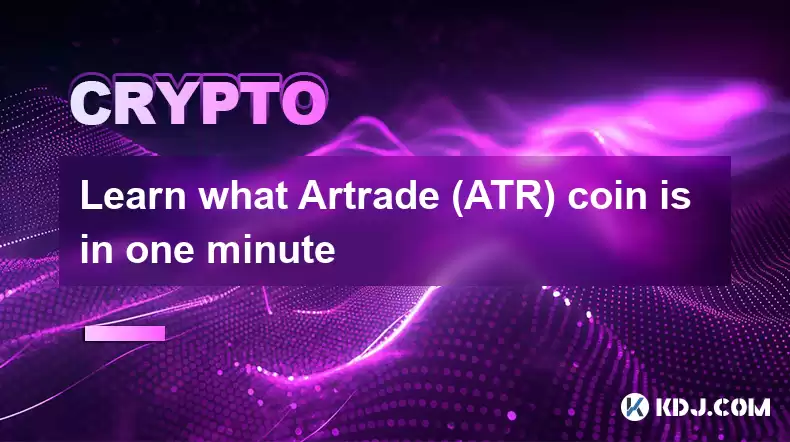 CRYPTO

Learn what Artrade (ATR) coin is in one minute

KDJ.COM